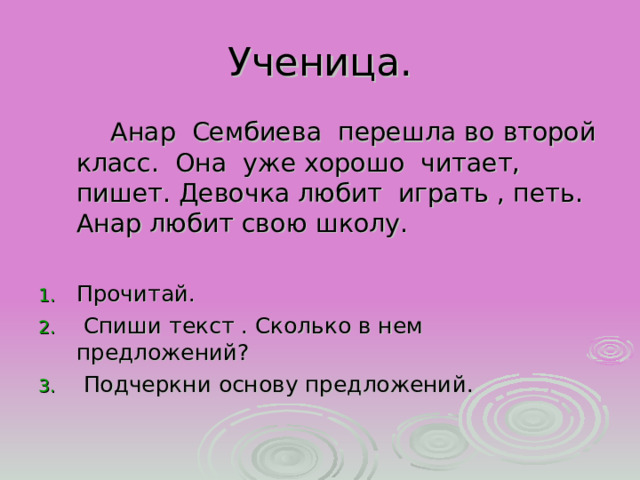 Ученица.

Анар Сембиева перешла во второй класс. Она уже хорошо читает, пишет. Девочка любит играть , петь. Анар любит свою школу.

1. Прочитай.
2. Спиши текст . Сколько в нем предложений?
3. Подчеркни основу предложений.